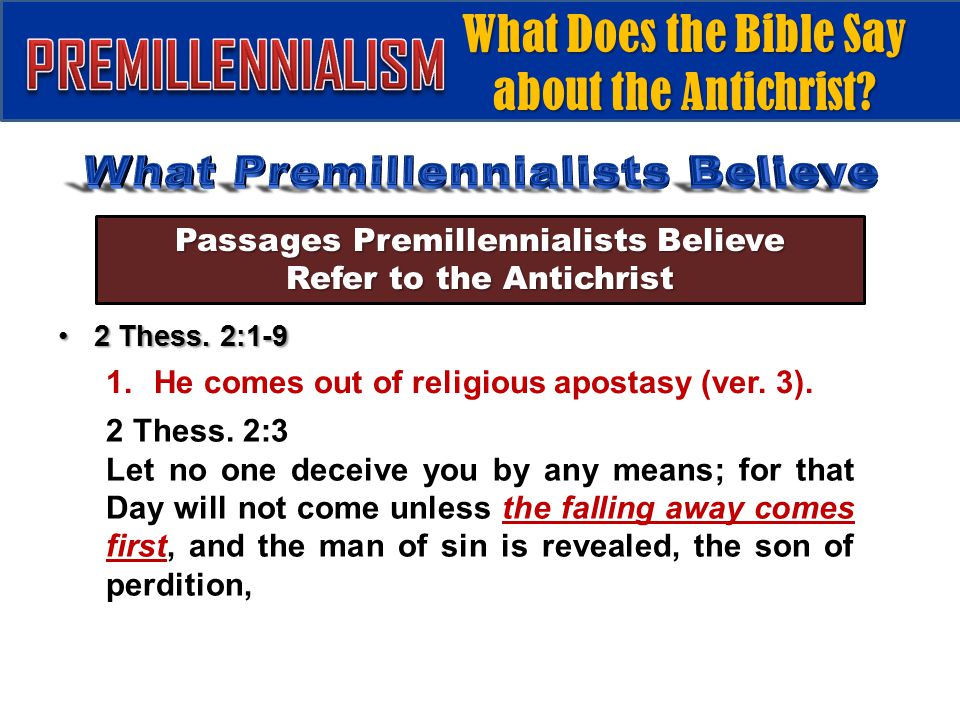 PREMILLENNIALISM

What Does the Bible Say about the Antichrist?

What Premillennialists Believe

Passages Premillennialists Believe Refer to the Antichrist

• 2 Thess. 2:1-9

1. He comes out of religious apostasy (ver. 3).

2 Thess. 2:3
Let no one deceive you by any means; for that Day will not come unless the falling away comes first, and the man of sin is revealed, the son of perdition,